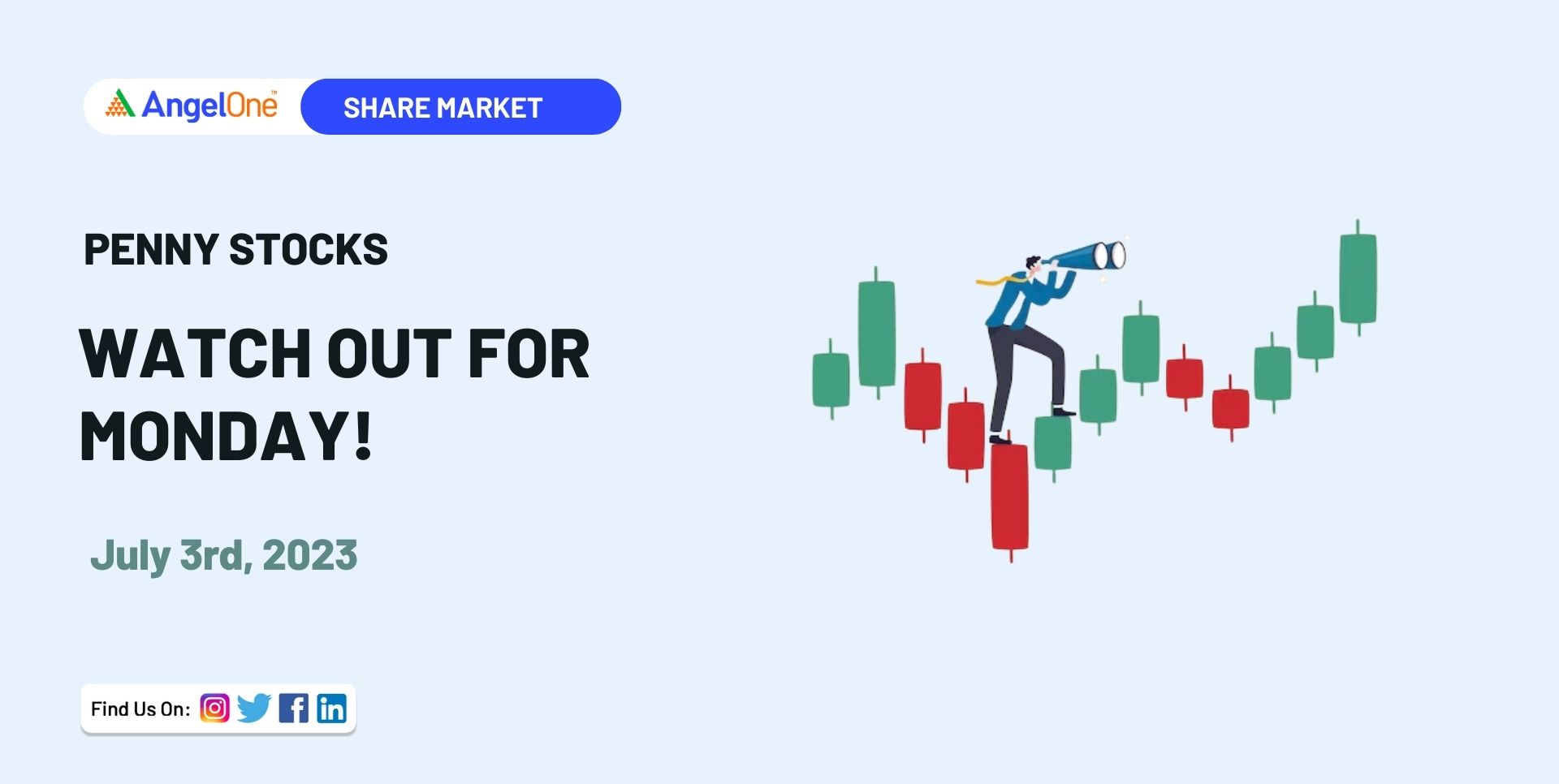 AngelOne

SHARE MARKET

PENNY STOCKS

WATCH OUT FOR MONDAY!

July 3rd, 2023

Find Us On: